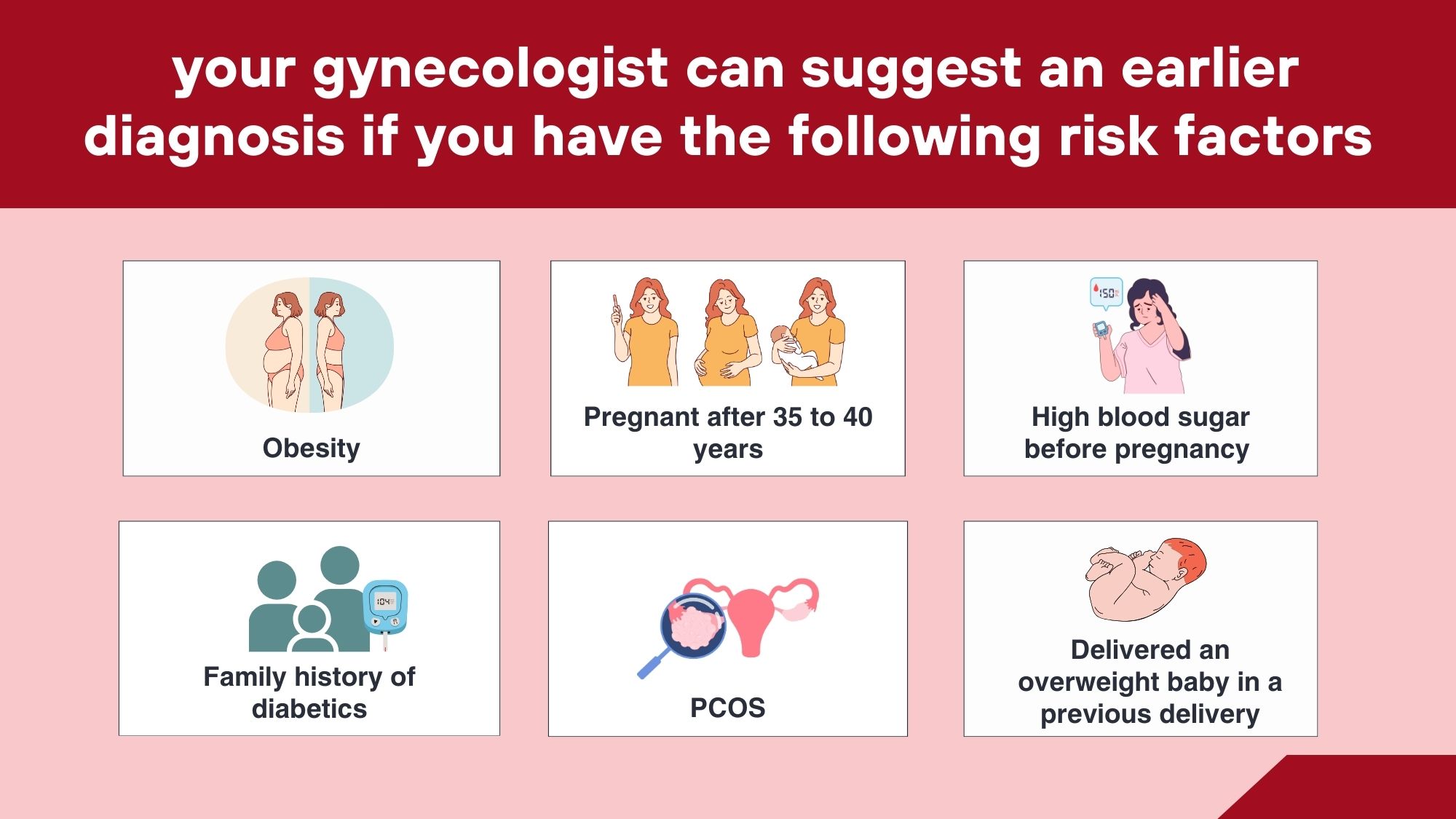 your gynecologist can suggest an earlier diagnosis if you have the following risk factors

Obesity

Pregnant after 35 to 40 years

150

High blood sugar before pregnancy

104

Family history of diabetics

PCOS

Delivered an overweight baby in a previous delivery